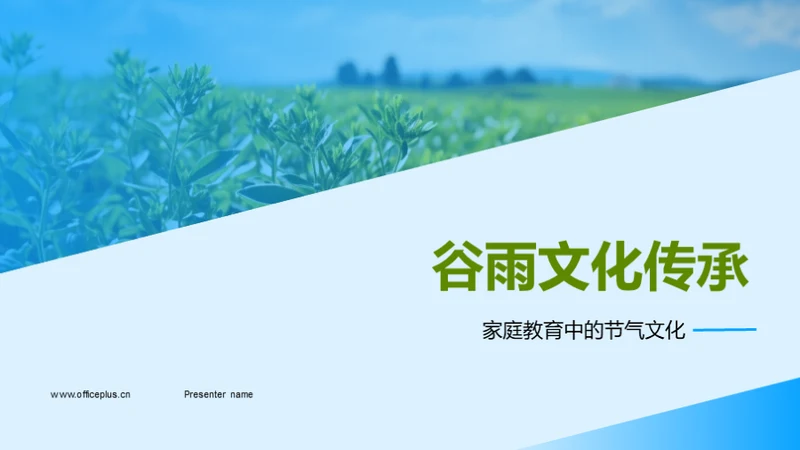 谷雨文化传承

家庭教育中的节气文化

www.officeplus.cn

Presenter name